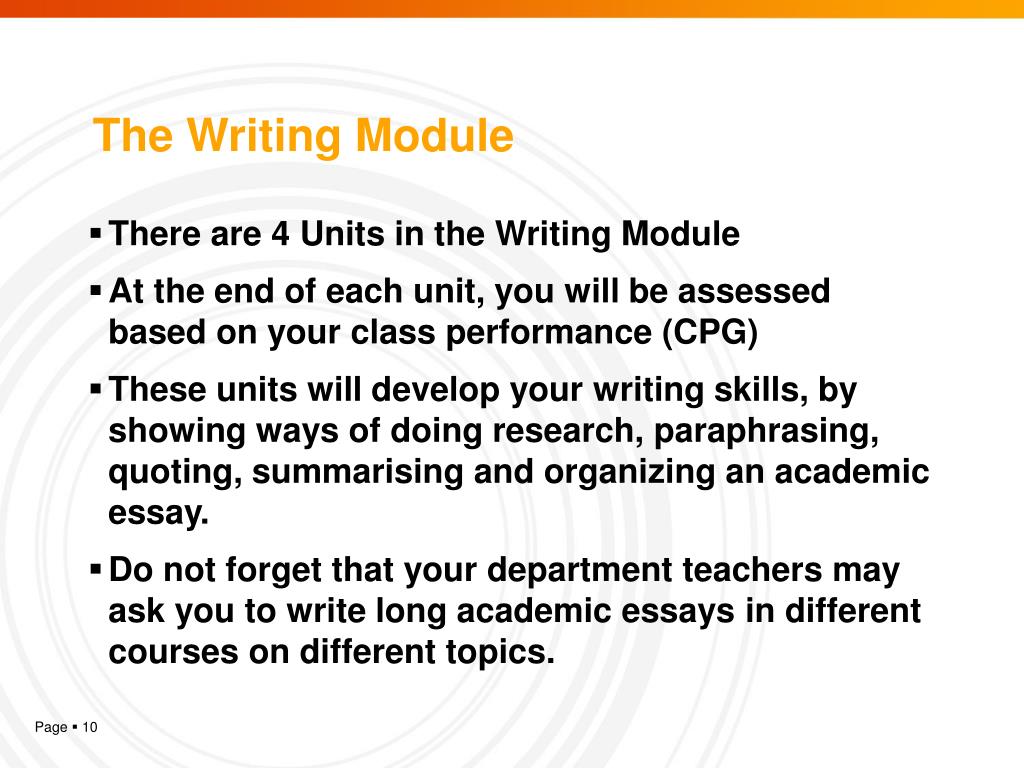 The Writing Module

▪ There are 4 Units in the Writing Module

▪ At the end of each unit, you will be assessed based on your class performance (CPG)

▪ These units will develop your writing skills, by showing ways of doing research, paraphrasing, quoting, summarising and organizing an academic essay.

▪ Do not forget that your department teachers may ask you to write long academic essays in different courses on different topics.

Page ▪ 10